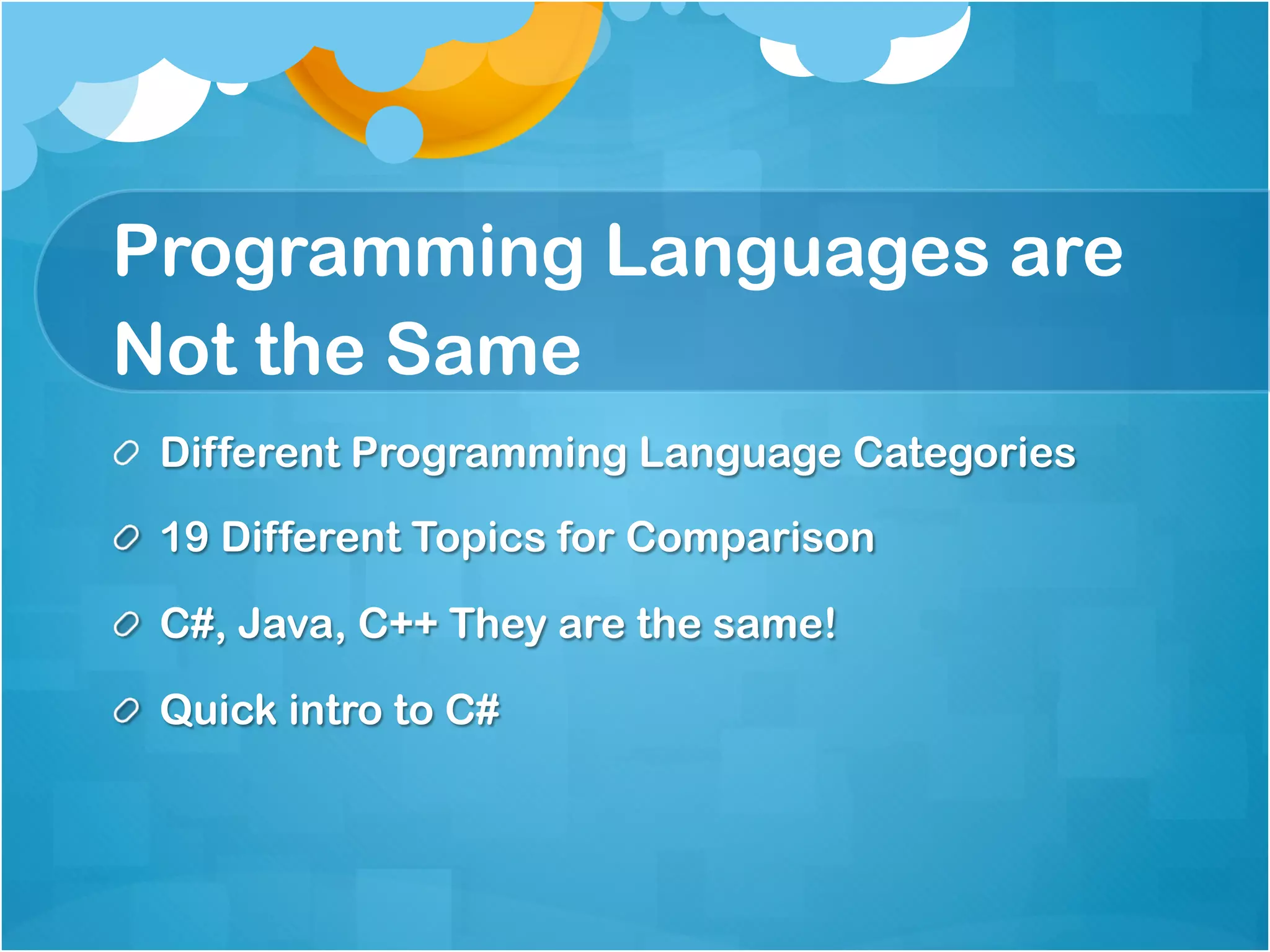 Programming Languages are Not the Same

Different Programming Language Categories

19 Different Topics for Comparison

C#, Java, C++ They are the same!

Quick intro to C#